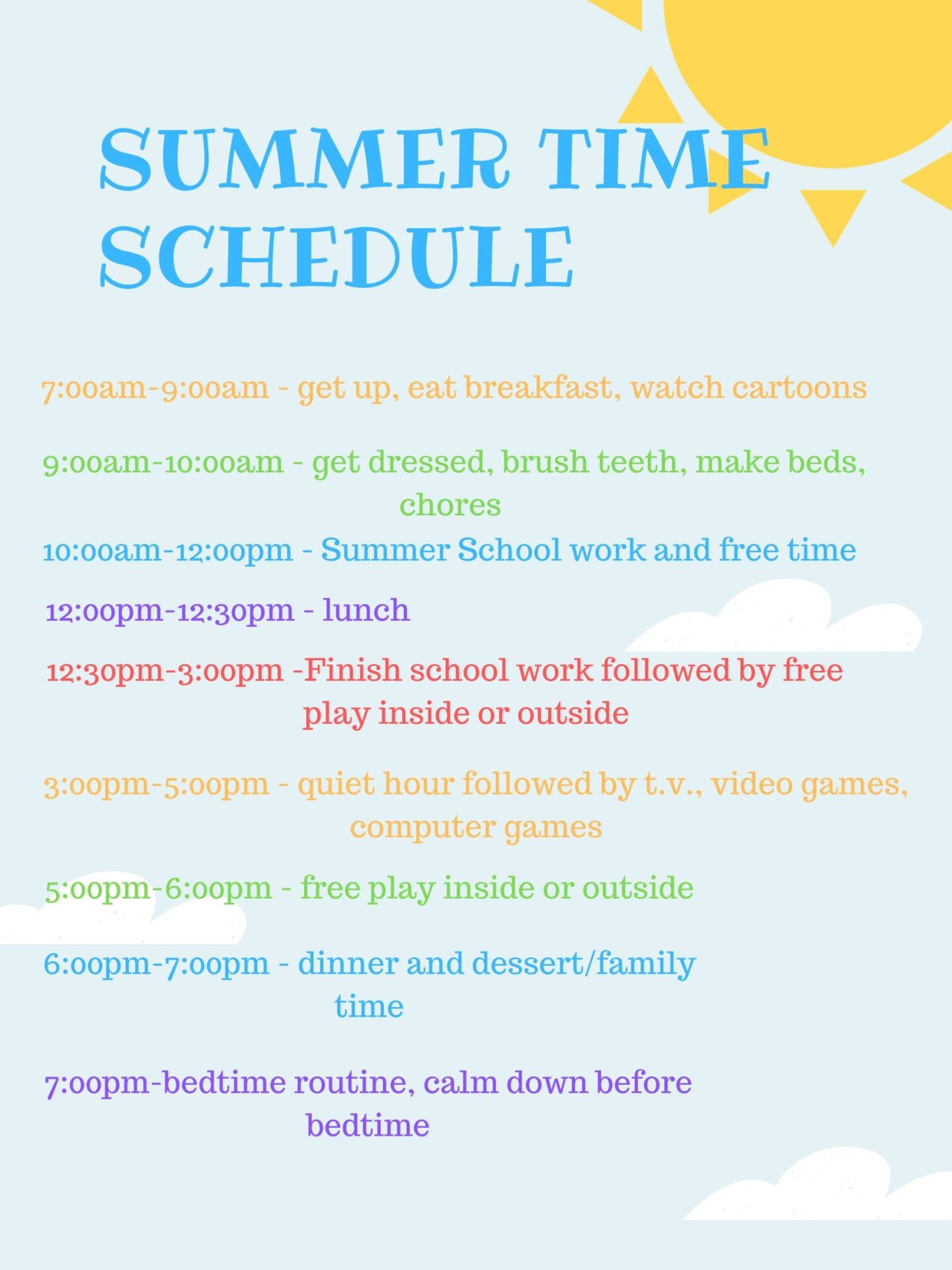 SUMMER TIME SCHEDULE

7:00am-9:00am - get up, eat breakfast, watch cartoons

9:00am-10:00am - get dressed, brush teeth, make beds, chores

10:00am-12:00pm - Summer School work and free time

12:00pm-12:30pm - lunch

12:30pm-3:00pm -Finish school work followed by free play inside or outside

3:00pm-5:00pm - quiet hour followed by t.v., video games, computer games

5:00pm-6:00pm - free play inside or outside

6:00pm-7:00pm - dinner and dessert/family time

7:00pm-bedtime routine, calm down before bedtime